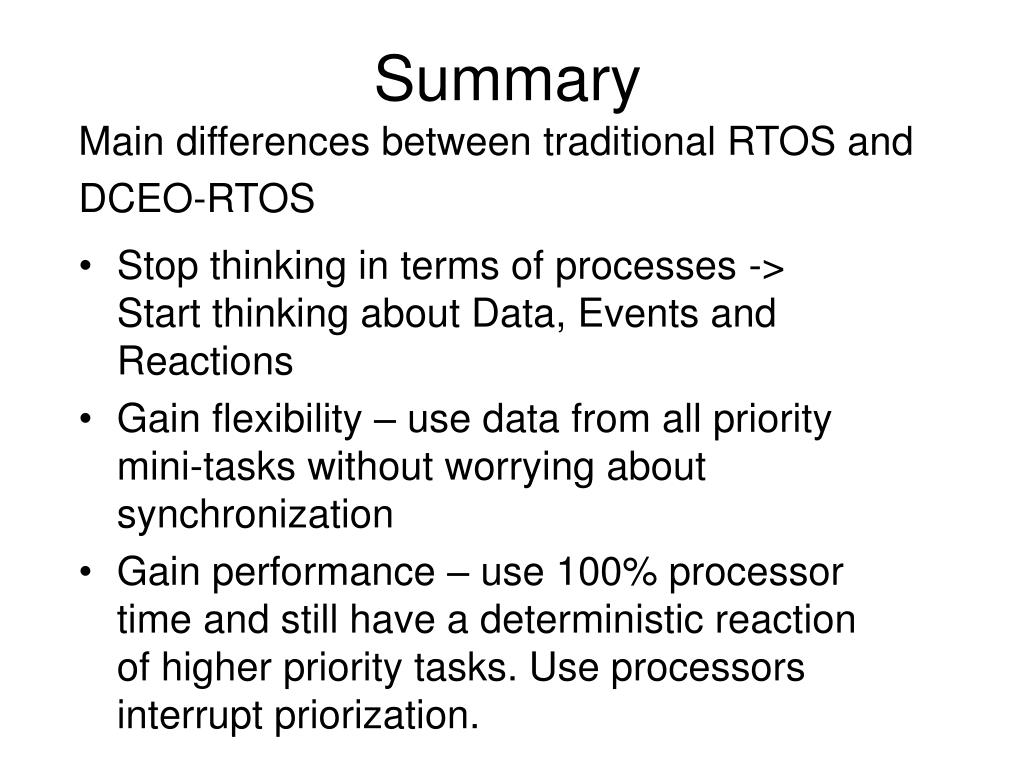 Summary

Main differences between traditional RTOS and DCEO-RTOS

• Stop thinking in terms of processes -> Start thinking about Data, Events and Reactions
• Gain flexibility – use data from all priority mini-tasks without worrying about synchronization
• Gain performance – use 100% processor time and still have a deterministic reaction of higher priority tasks. Use processors interrupt priorization.